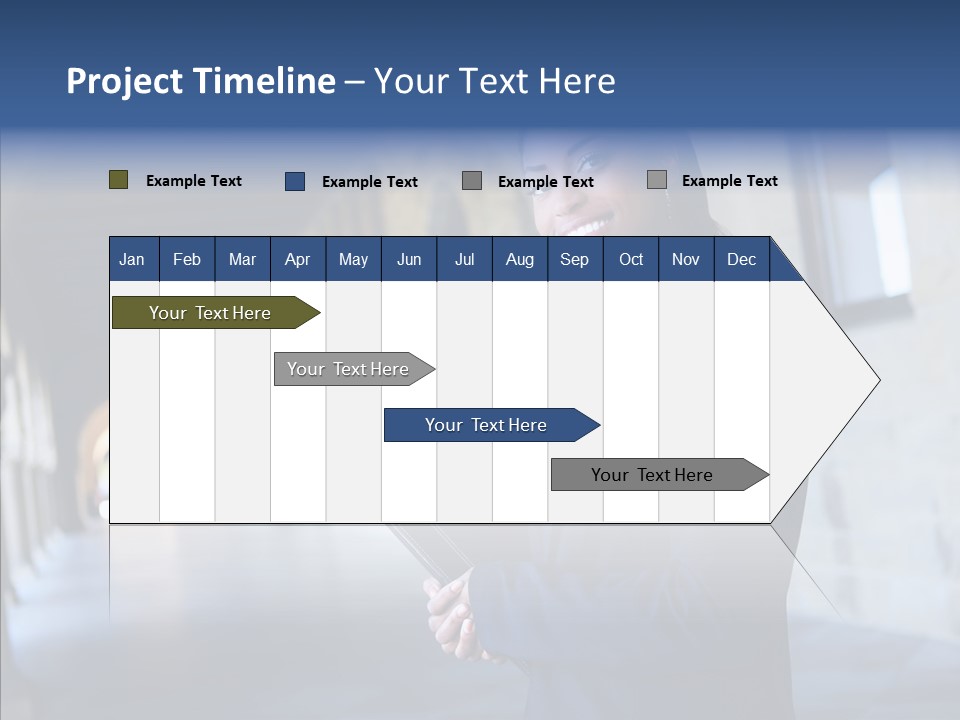 Project Timeline – Your Text Here

Example Text
Example Text
Example Text
Example Text

| Jan | Feb | Mar | Apr | May | Jun | Jul | Aug | Sep | Oct | Nov | Dec |
|---|---|---|---|---|---|---|---|---|---|---|---|

Your Text Here
Your Text Here
Your Text Here
Your Text Here